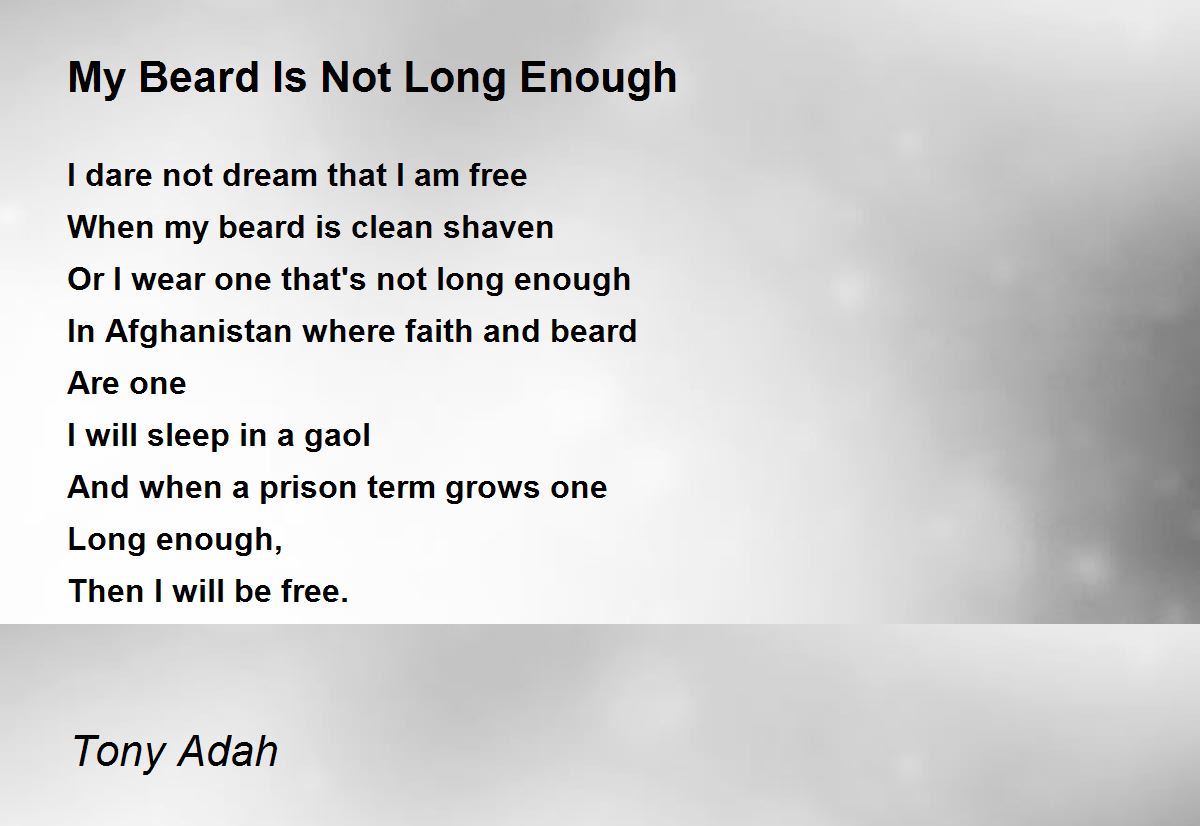 My Beard Is Not Long Enough

I dare not dream that I am free
When my beard is clean shaven
Or I wear one that's not long enough
In Afghanistan where faith and beard
Are one
I will sleep in a gaol
And when a prison term grows one
Long enough,
Then I will be free.

Tony Adah